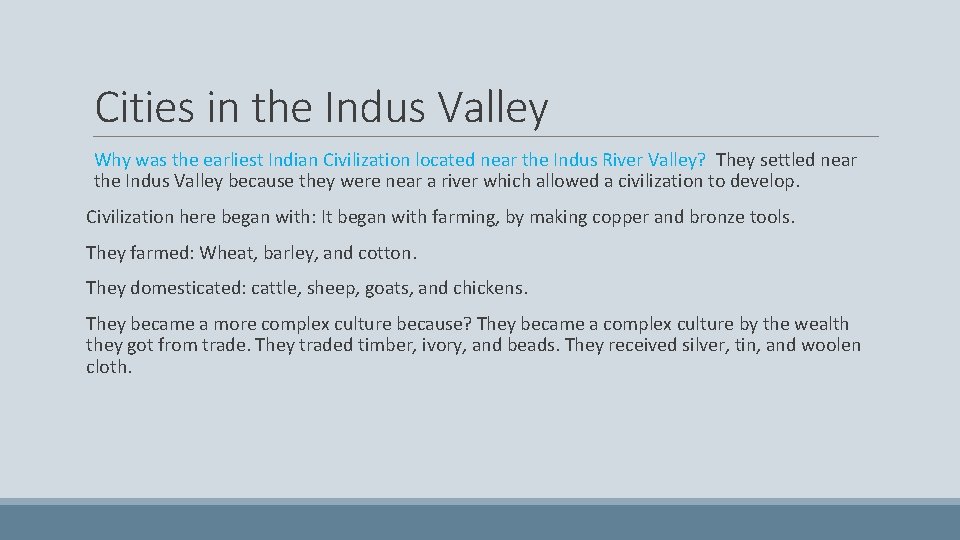 Cities in the Indus Valley

Why was the earliest Indian Civilization located near the Indus River Valley? They settled near the Indus Valley because they were near a river which allowed a civilization to develop.

Civilization here began with: It began with farming, by making copper and bronze tools.

They farmed: Wheat, barley, and cotton.

They domesticated: cattle, sheep, goats, and chickens.

They became a more complex culture because? They became a complex culture by the wealth they got from trade. They traded timber, ivory, and beads. They received silver, tin, and woolen cloth.